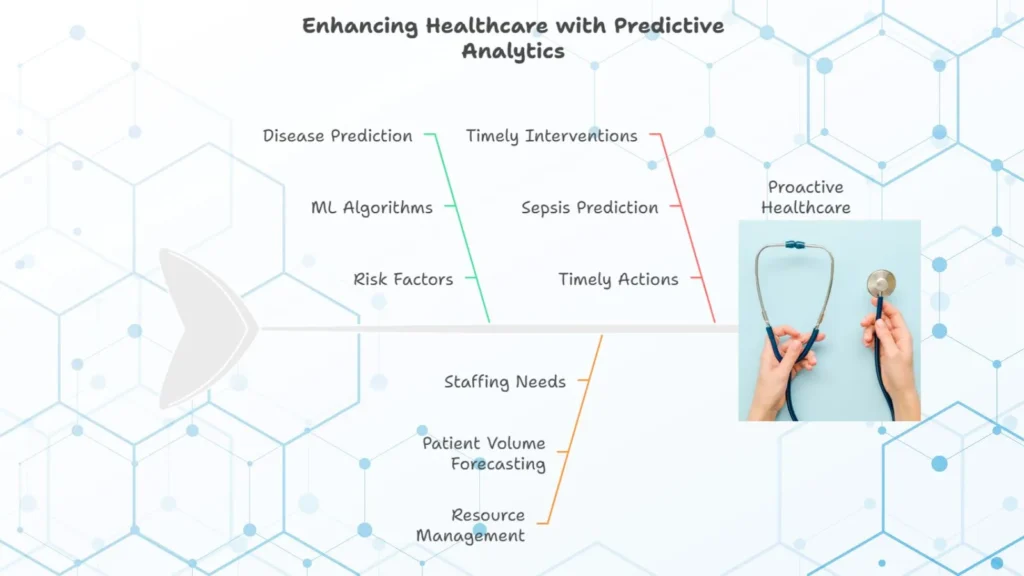 Enhancing Healthcare with Predictive Analytics

Disease Prediction

ML Algorithms

Risk Factors

Timely Interventions

Sepsis Prediction

Timely Actions

Proactive Healthcare

Staffing Needs

Patient Volume Forecasting

Resource Management